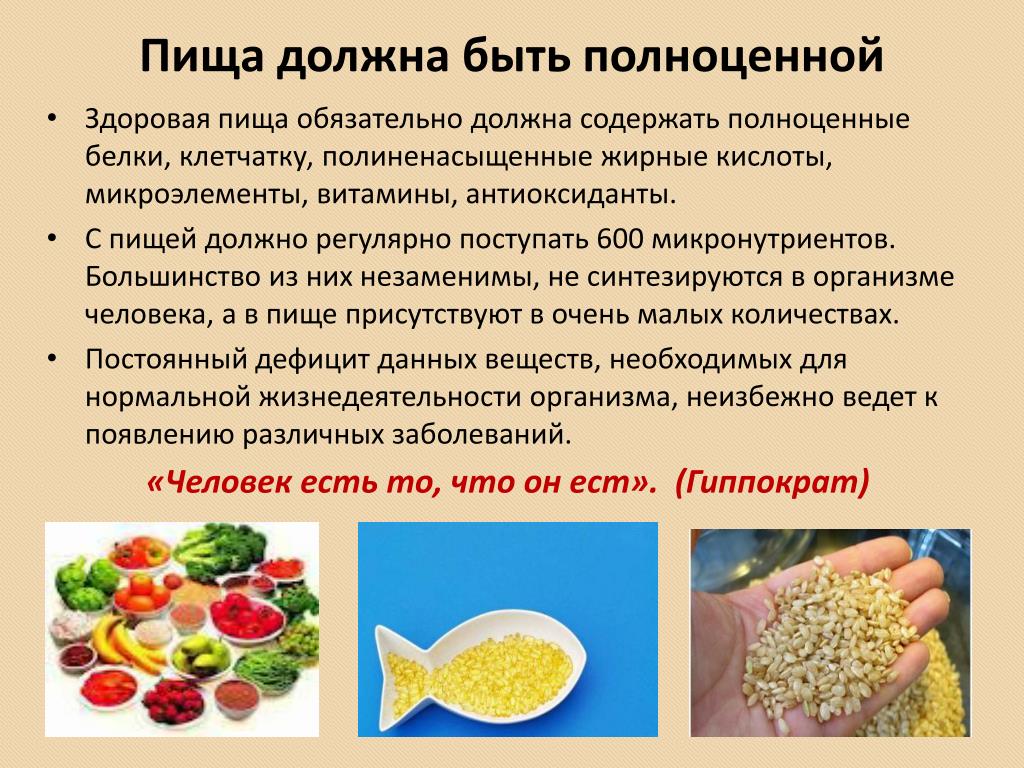 Пища должна быть полноценной

• Здоровая пища обязательно должна содержать полноценные белки, клетчатку, полиненасыщенные жирные кислоты, микроэлементы, витамины, антиоксиданты.

• С пищей должно регулярно поступать 600 микронутриентов. Большинство из них незаменимы, не синтезируются в организме человека, а в пище присутствуют в очень малых количествах.

• Постоянный дефицит данных веществ, необходимых для нормальной жизнедеятельности организма, неизбежно ведет к появлению различных заболеваний.

«Человек есть то, что он ест». (Гиппократ)